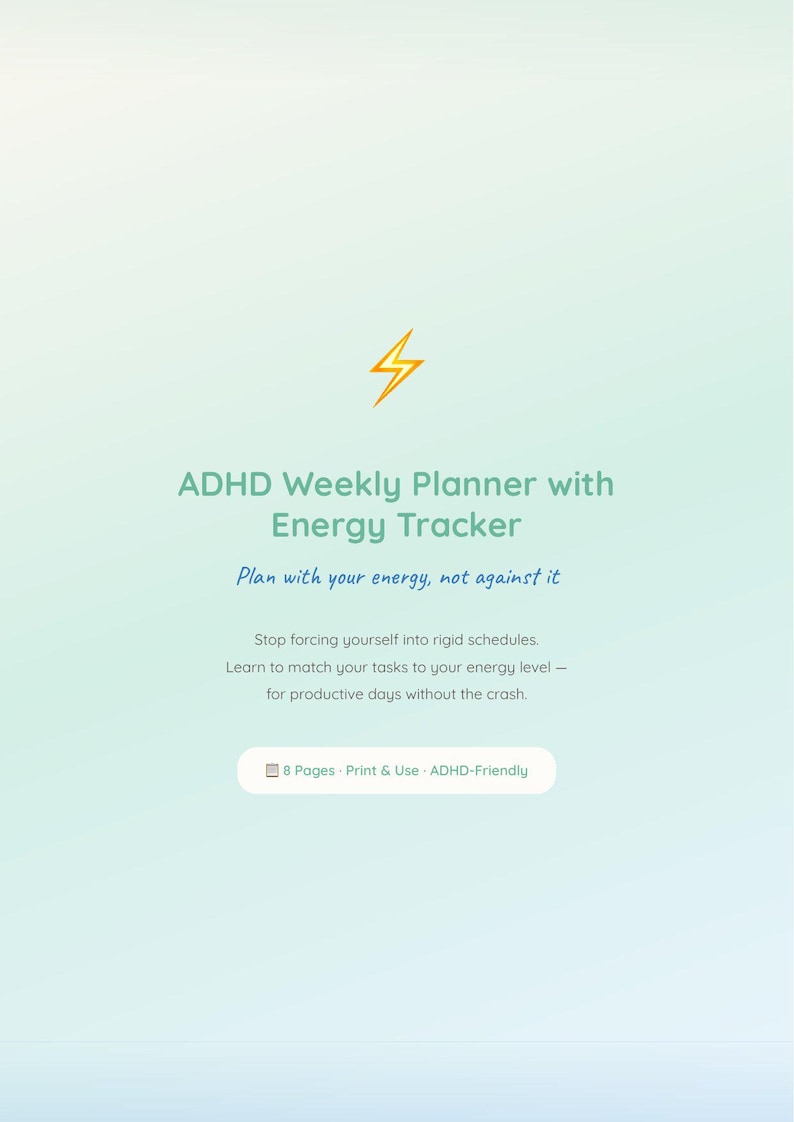 ADHD Weekly Planner with Energy Tracker

Plan with your energy, not against it

Stop forcing yourself into rigid schedules. Learn to match your tasks to your energy level — for productive days without the crash.

8 Pages · Print & Use · ADHD-Friendly